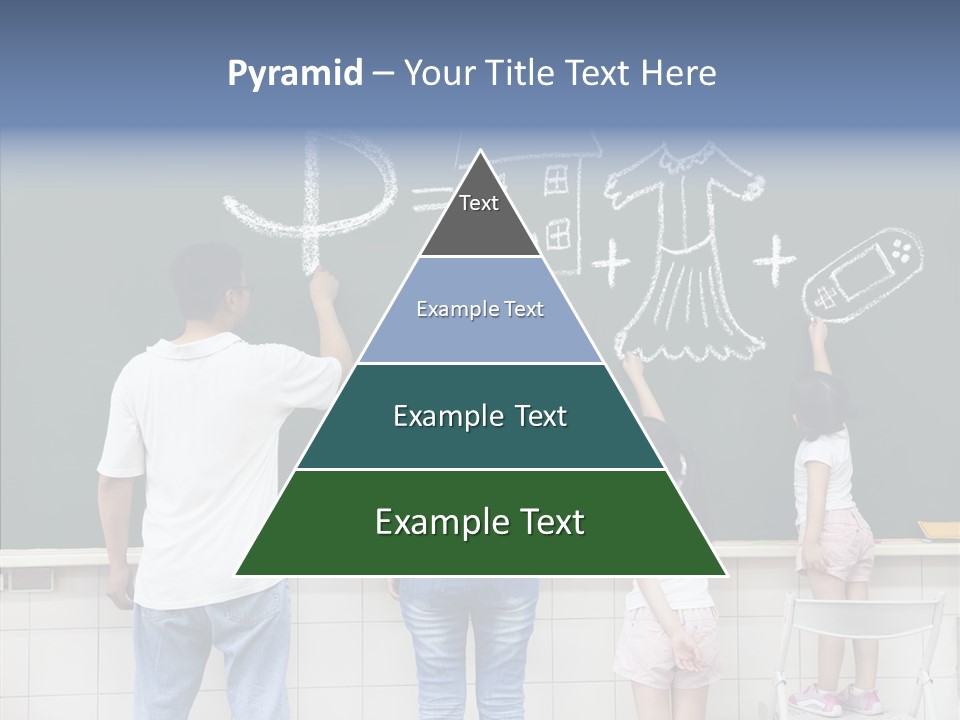 Pyramid – Your Title Text Here

Text

Example Text

Example Text

Example Text